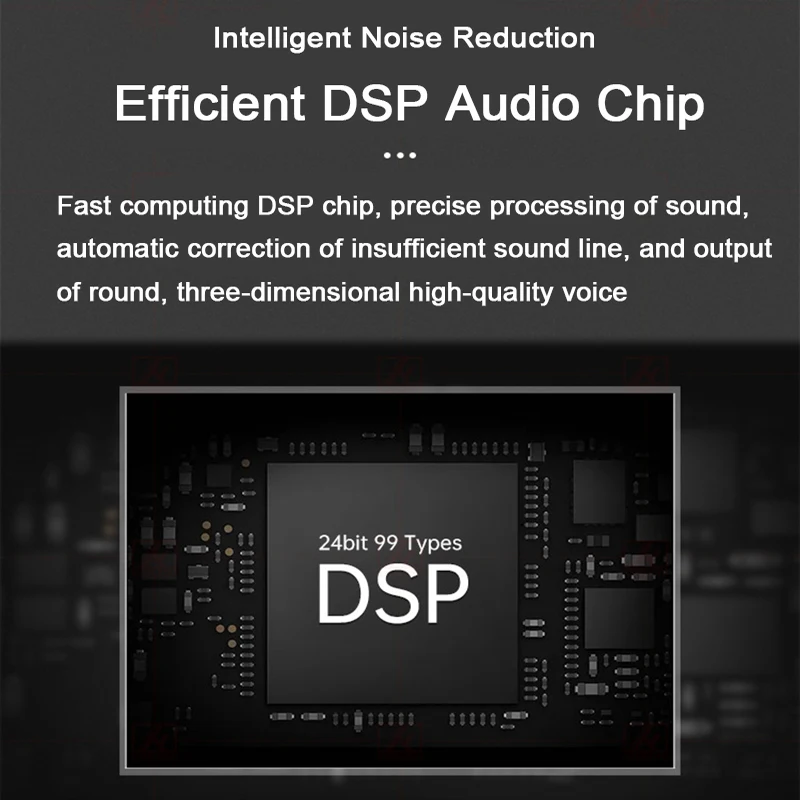 Intelligent Noise Reduction

Efficient DSP Audio Chip

...

Fast computing DSP chip, precise processing of sound, automatic correction of insufficient sound line, and output of round, three-dimensional high-quality voice

24bit 99 Types

DSP